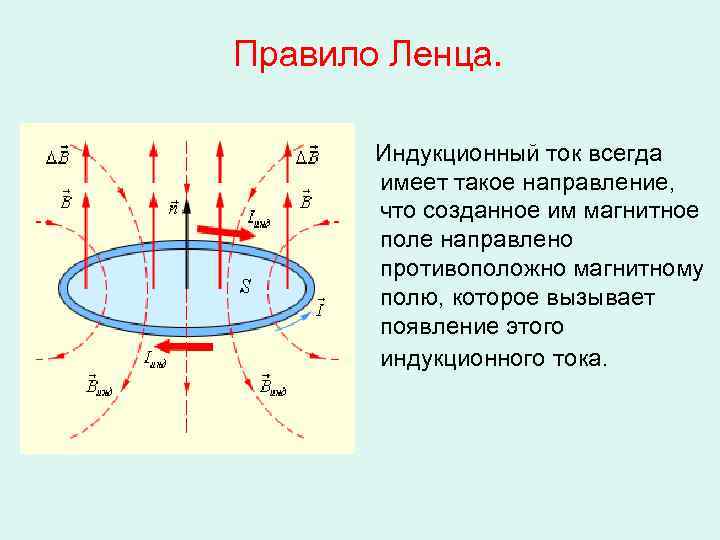 Правило Ленца.

$\Delta\vec{B}$ $\Delta\vec{B}$ $\vec{B}$ $\vec{n}$ $I_{инд}$ $\vec{B}$ $S$ $\vec{I}$ $I_{инд}$ $\vec{B}_{инд}$ $\vec{B}_{инд}$

Индукционный ток всегда имеет такое направление, что созданное им магнитное поле направлено противоположно магнитному полю, которое вызывает появление этого индукционного тока.